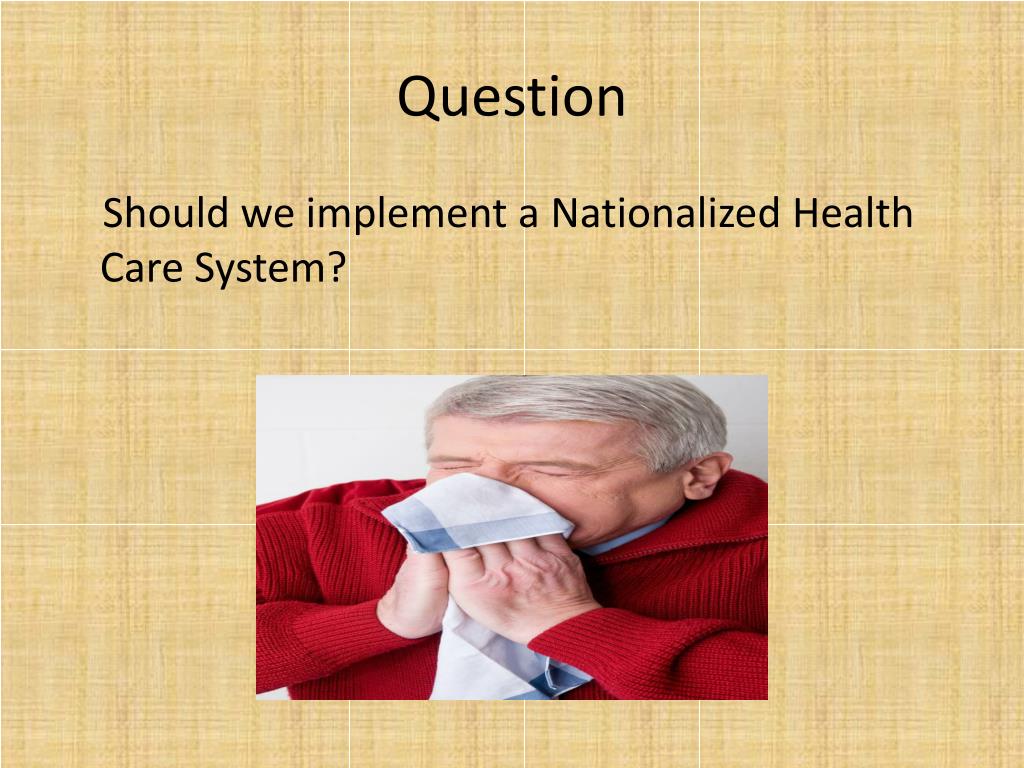 Question

Should we implement a Nationalized Health Care System?